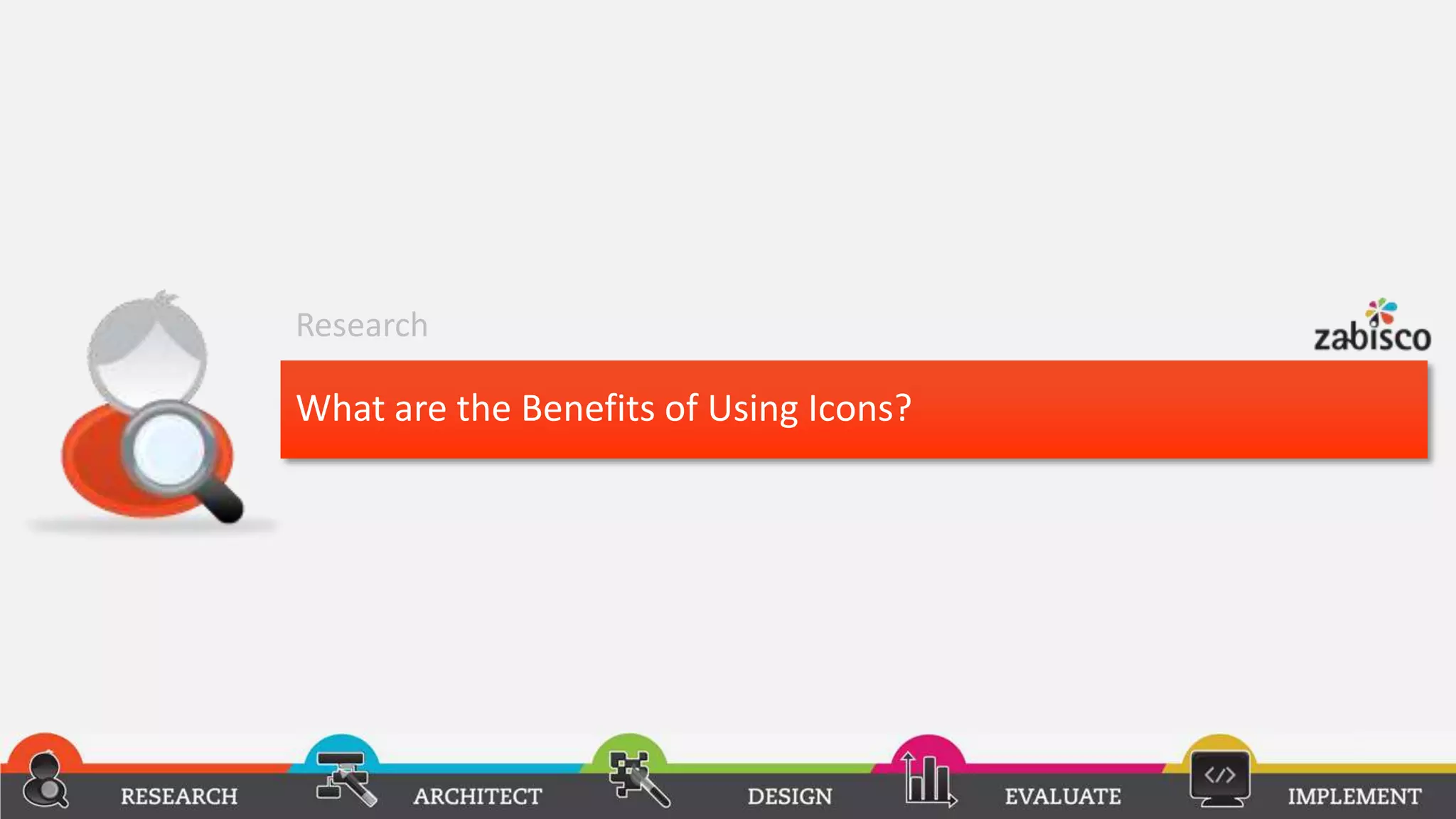 Research

zabisco

What are the Benefits of Using Icons?

RESEARCH ARCHITECT DESIGN EVALUATE IMPLEMENT